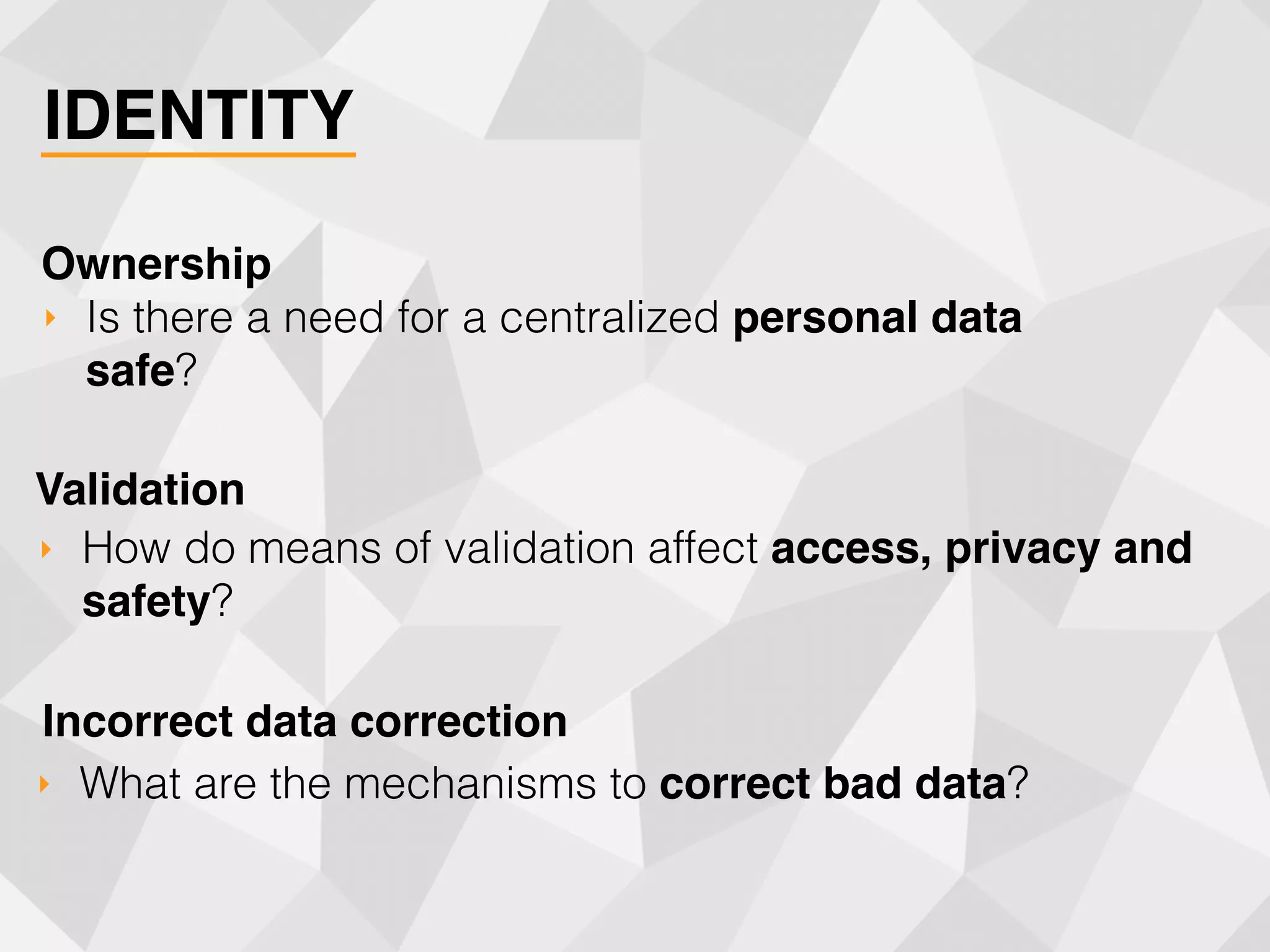 IDENTITY

Ownership

‣ Is there a need for a centralized personal data safe?

Validation

‣ How do means of validation affect access, privacy and safety?

Incorrect data correction

‣ What are the mechanisms to correct bad data?